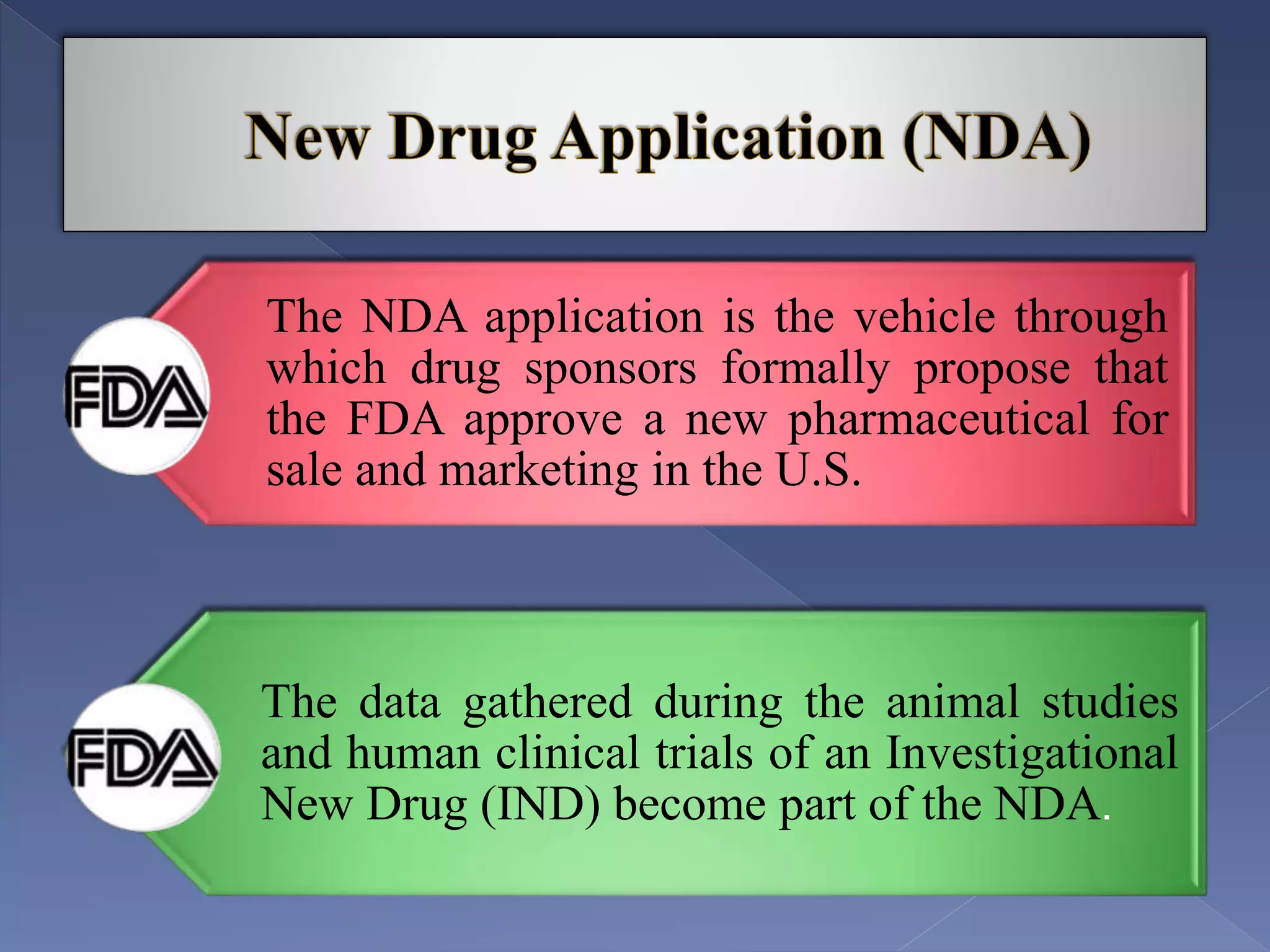 New Drug Application (NDA)

FDA

The NDA application is the vehicle through which drug sponsors formally propose that the FDA approve a new pharmaceutical for sale and marketing in the U.S.

FDA

The data gathered during the animal studies and human clinical trials of an Investigational New Drug (IND) become part of the NDA.